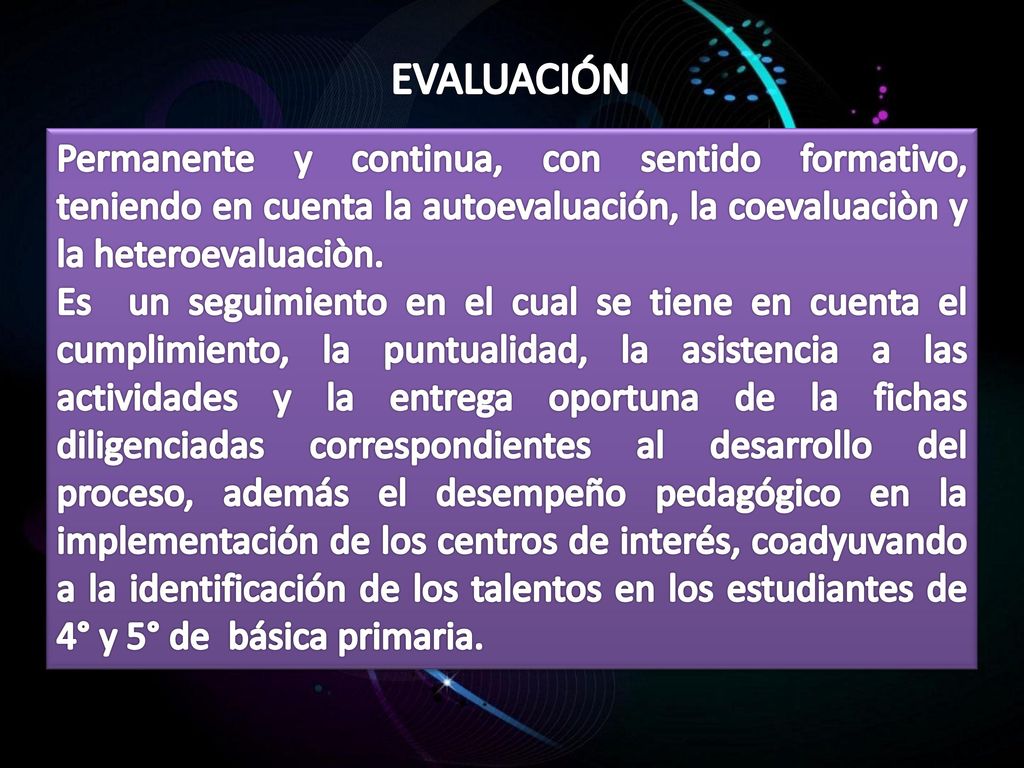 EVALUACIÓN

Permanente y continua, con sentido formativo, teniendo en cuenta la autoevaluación, la coevaluaciòn y la heteroevaluaciòn.
Es un seguimiento en el cual se tiene en cuenta el cumplimiento, la puntualidad, la asistencia a las actividades y la entrega oportuna de la fichas diligenciadas correspondientes al desarrollo del proceso, además el desempeño pedagógico en la implementación de los centros de interés, coadyuvando a la identificación de los talentos en los estudiantes de 4° y 5° de básica primaria.